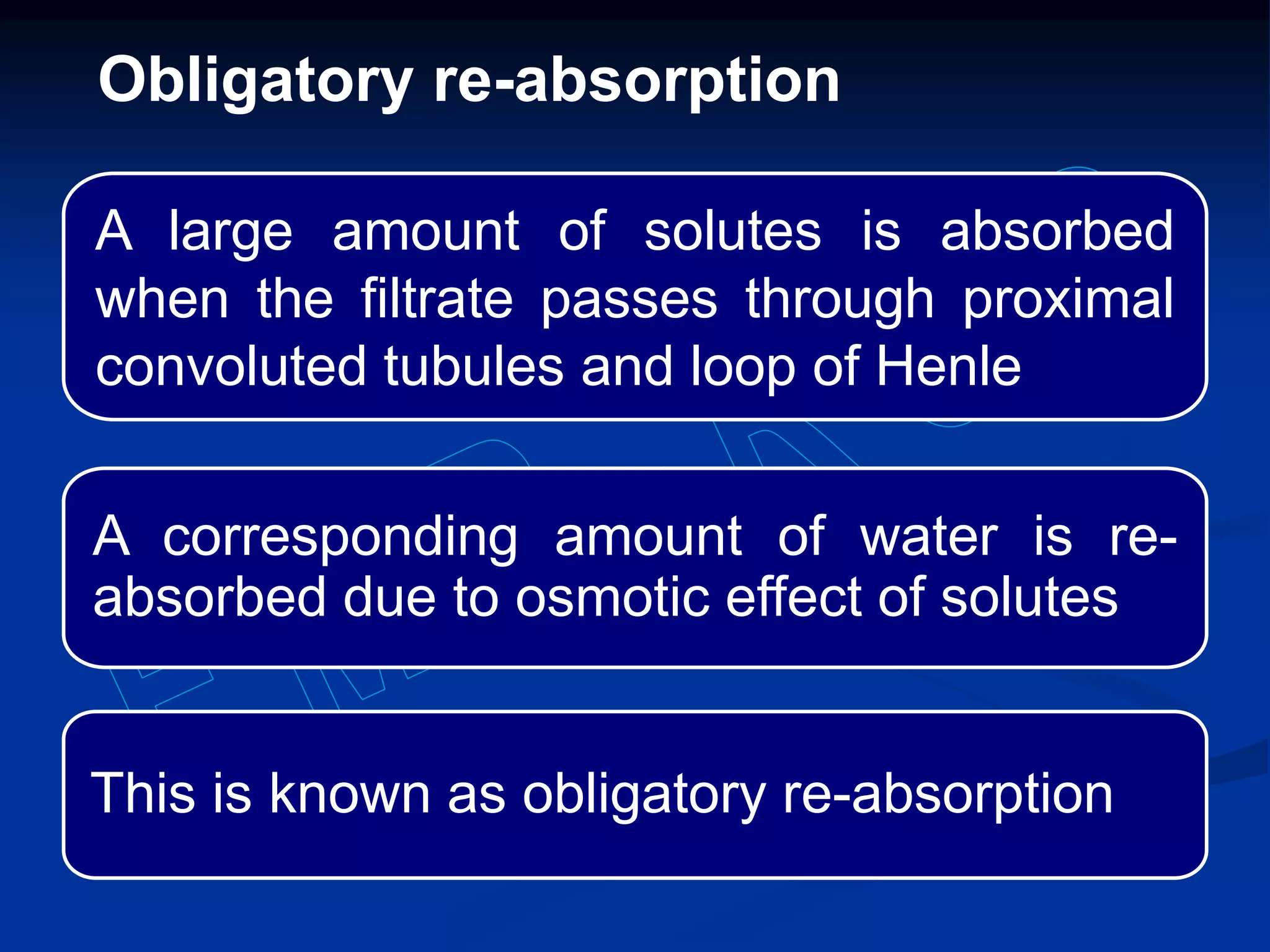 Obligatory re-absorption

A large amount of solutes is absorbed when the filtrate passes through proximal convoluted tubules and loop of Henle

A corresponding amount of water is re-absorbed due to osmotic effect of solutes

This is known as obligatory re-absorption